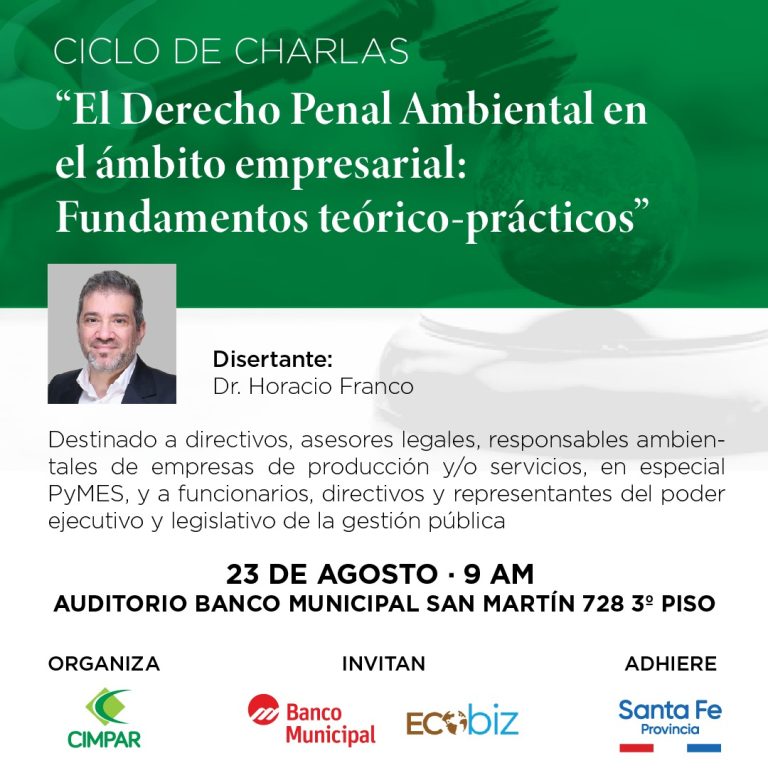 CICLO DE CHARLAS
“El Derecho Penal Ambiental en el ámbito empresarial: Fundamentos teórico-prácticos”

Disertante:
Dr. Horacio Franco

Destinado a directivos, asesores legales, responsables ambientales de empresas de producción y/o servicios, en especial PyMES, y a funcionarios, directivos y representantes del poder ejecutivo y legislativo de la gestión pública

23 DE AGOSTO · 9 AM
AUDITORIO BANCO MUNICIPAL SAN MARTÍN 728 3º PISO

ORGANIZA
CIMPAR

INVITAN
Banco Municipal
ECObiz

ADHIERE
Santa Fe
Provincia